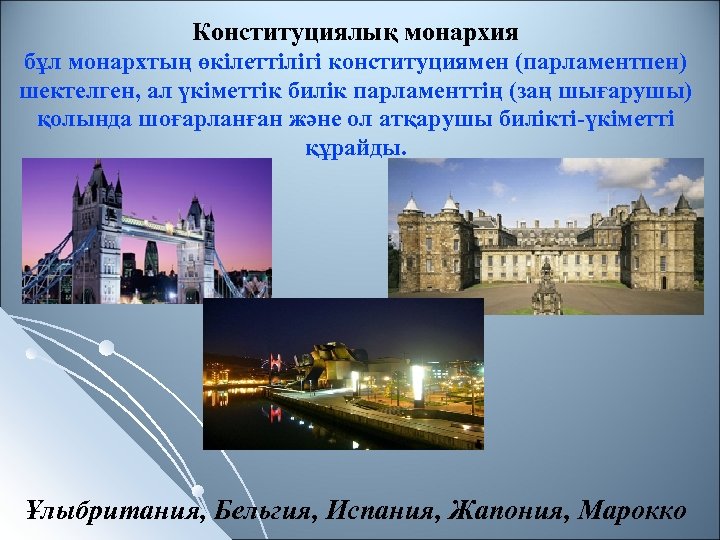 Конституциялық монархия
бұл монархтың өкілеттілігі конституциямен (парламентпен) шектелген, ал үкіметтік билік парламенттің (заң шығарушы) қолында шоғарланған және ол атқарушы билікті-үкіметті құрайды.

Ұлыбритания, Бельгия, Испания, Жапония, Марокко